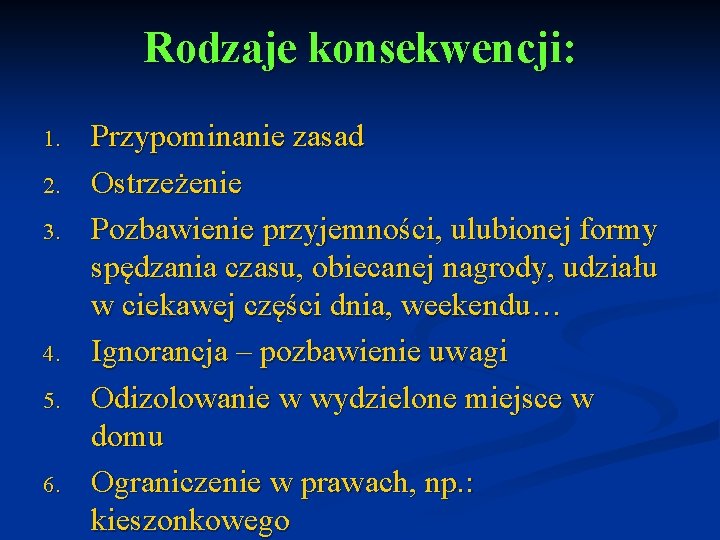 Rodzaje konsekwencji:

1. Przypominanie zasad
2. Ostrzeżenie
3. Pozbawienie przyjemności, ulubionej formy spędzania czasu, obiecanej nagrody, udziału w ciekawej części dnia, weekendu…
4. Ignorancja – pozbawienie uwagi
5. Odizolowanie w wydzielone miejsce w domu
6. Ograniczenie w prawach, np.: kieszonkowego